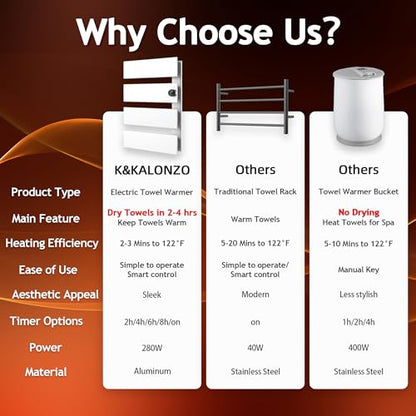 Why Choose Us?

| | K&KALONZO | Others | Others |
|---|---|---|---|
| Product Type | Electric Towel Warmer | Traditional Towel Rack | Towel Warmer Bucket |
| Main Feature | Dry Towels in 2-4 hrs Keep Towels Warm | Warm Towels | No Drying Heat Towels for Spa |
| Heating Efficiency | 2-3 Mins to 122°F | 5-20 Mins to 122°F | 5-10 Mins to 122°F |
| Ease of Use | Simple to operate Smart control | Simple to operate/ Smart control | Manual Key |
| Aesthetic Appeal | Sleek | Modern | Less stylish |
| Timer Options | 2h/4h/6h/8h/on | on | 1h/2h/4h |
| Power | 280W | 40W | 400W |
| Material | Aluminum | Stainless Steel | Stainless Steel |